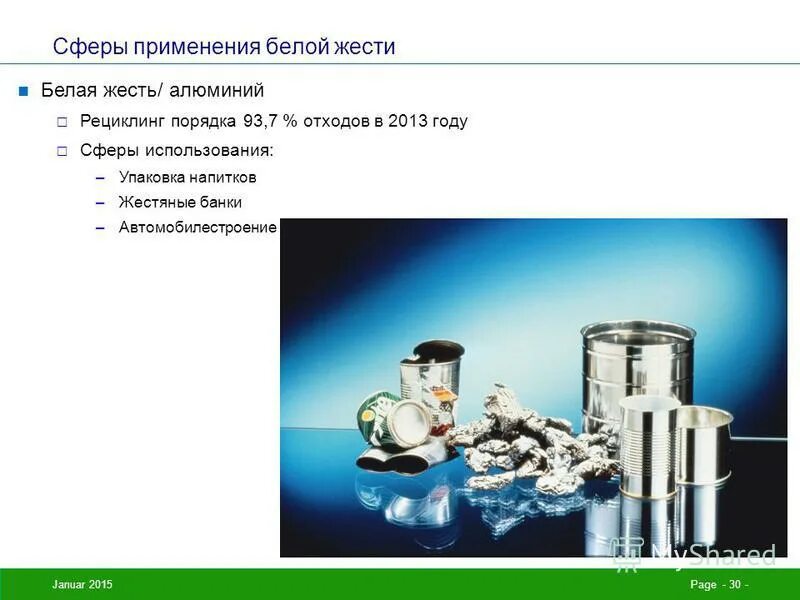 Сферы применения белой жести

Белая жесть/ алюминий

Рециклинг порядка 93,7 % отходов в 2013 году

Сферы использования:

– Упаковка напитков

– Жестяные банки

– Автомобилестроение

MyShared

Januar 2015

Page - 30 -